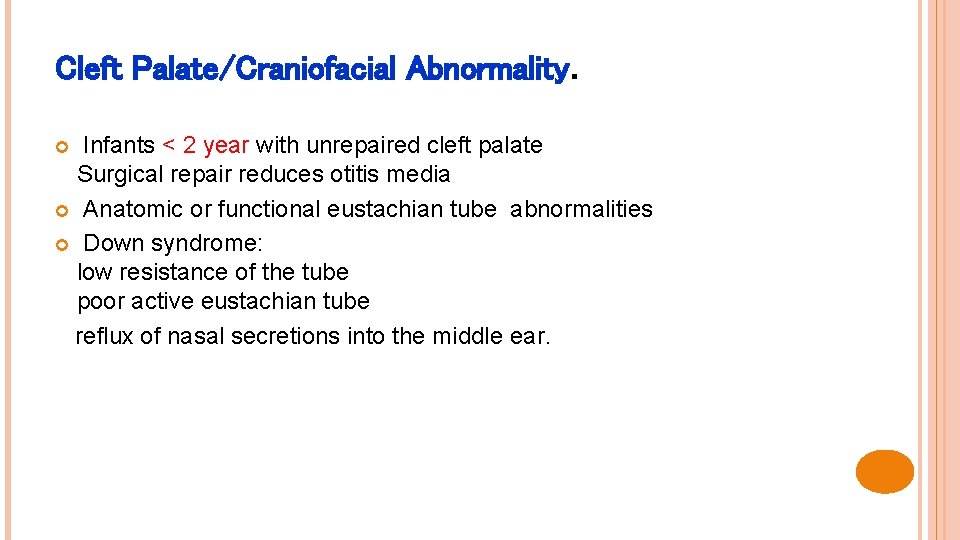 Cleft Palate/Craniofacial Abnormality.

Infants < 2 year with unrepaired cleft palate
Surgical repair reduces otitis media

Anatomic or functional eustachian tube abnormalities

Down syndrome:
low resistance of the tube
poor active eustachian tube
reflux of nasal secretions into the middle ear.